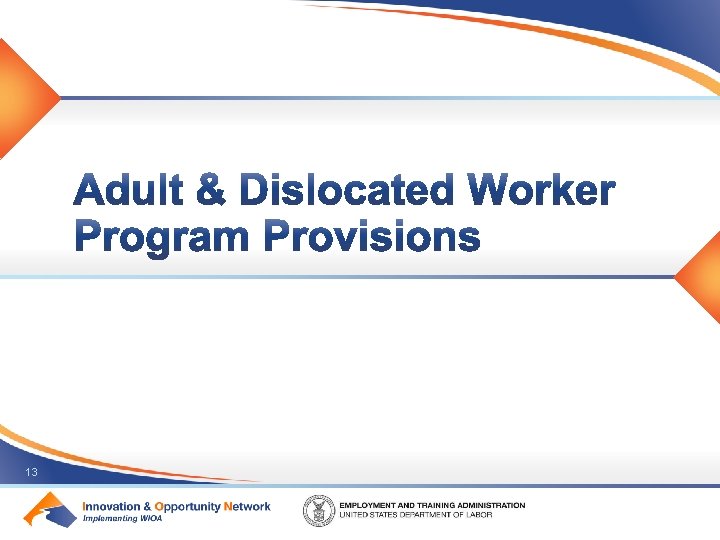 Adult & Dislocated Worker Program Provisions

13

Innovation & Opportunity Network
Implementing WIOA

EMPLOYMENT AND TRAINING ADMINISTRATION
UNITED STATES DEPARTMENT OF LABOR